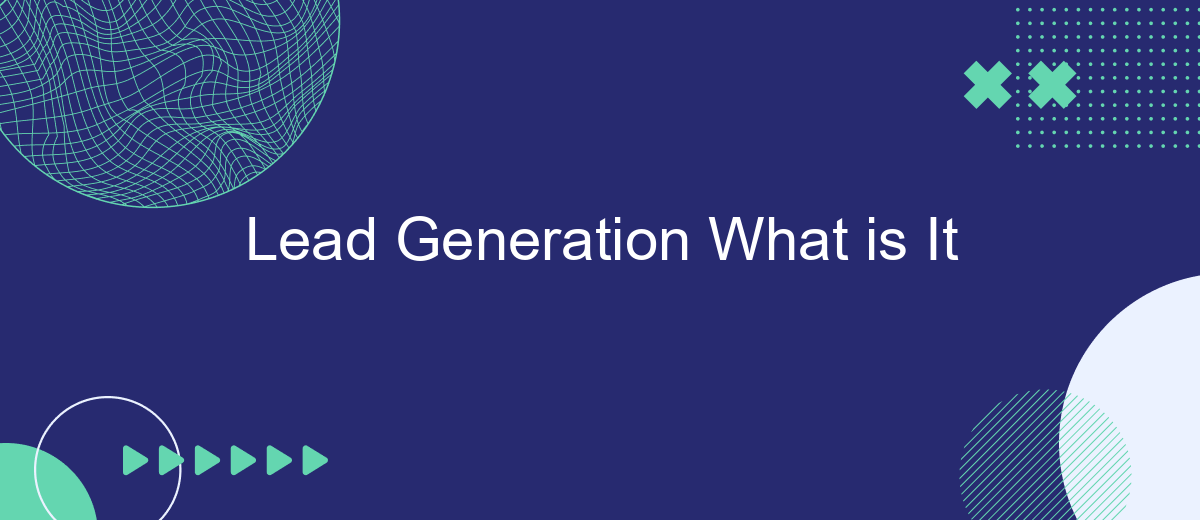 Lead Generation What is It